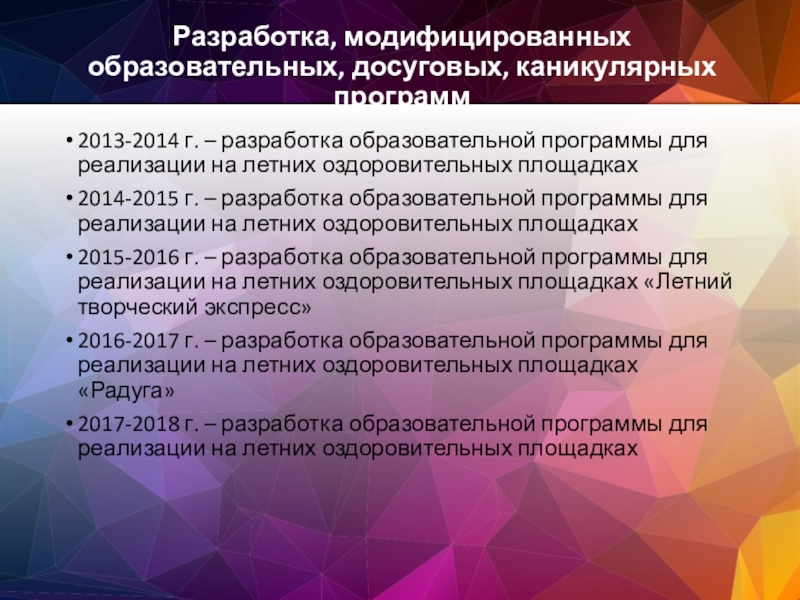 Разработка, модифицированных образовательных, досуговых, каникулярных программ

• 2013-2014 г. – разработка образовательной программы для реализации на летних оздоровительных площадках

• 2014-2015 г. – разработка образовательной программы для реализации на летних оздоровительных площадках

• 2015-2016 г. – разработка образовательной программы для реализации на летних оздоровительных площадках «Летний творческий экспресс»

• 2016-2017 г. – разработка образовательной программы для реализации на летних оздоровительных площадках «Радуга»

• 2017-2018 г. – разработка образовательной программы для реализации на летних оздоровительных площадках